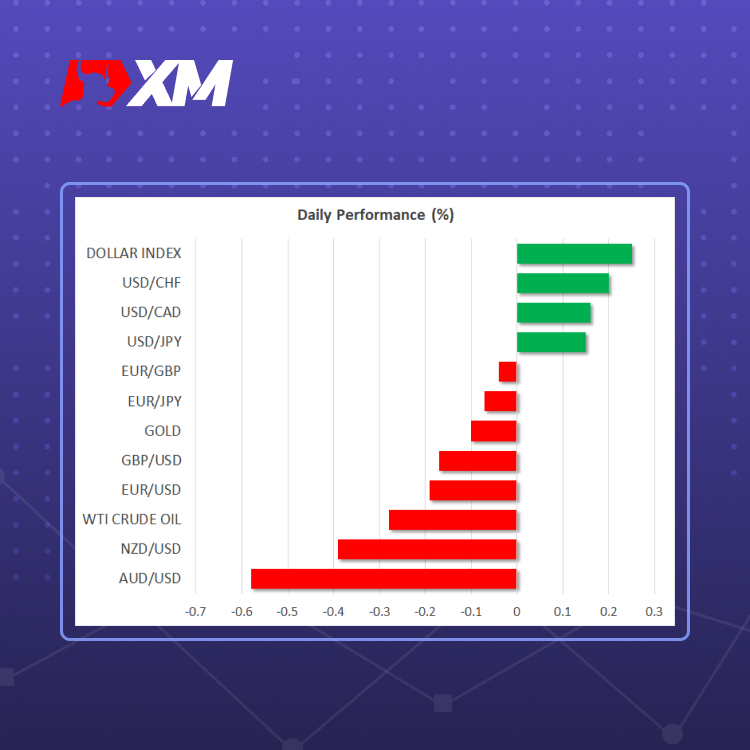 XM

Daily Performance (%)

DOLLAR INDEX
USD/CHF
USD/CAD
USD/JPY
EUR/GBP
EUR/JPY
GOLD
GBP/USD
EUR/USD
WTI CRUDE OIL
NZD/USD
AUD/USD

-0.7 -0.6 -0.5 -0.4 -0.3 -0.2 -0.1 0 0.1 0.2 0.3